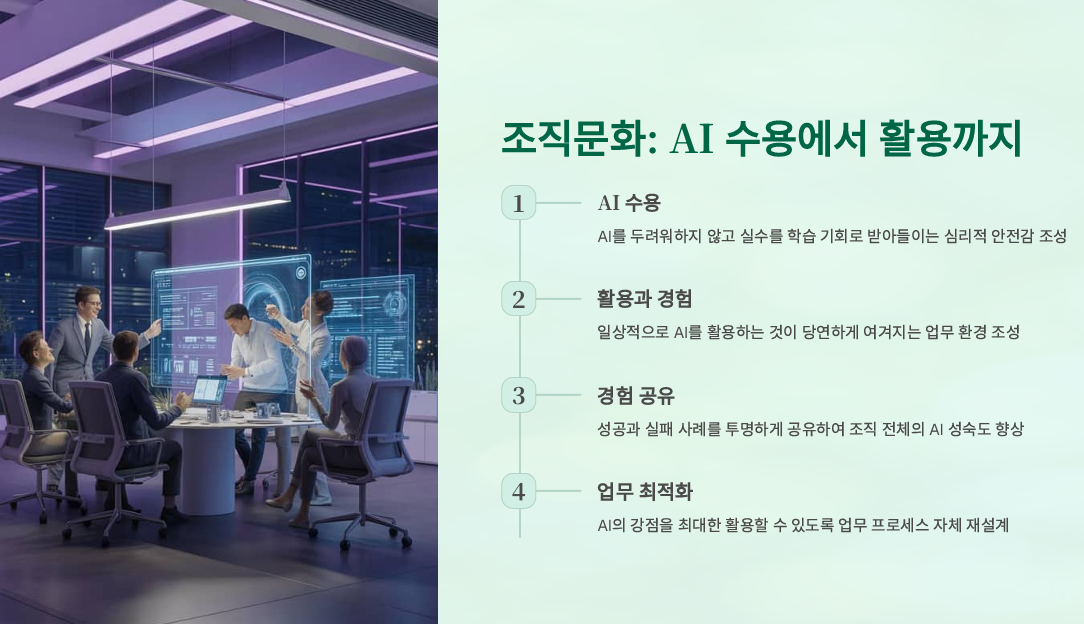 조직문화: AI 수용에서 활용까지

1
AI 수용
AI를 두려워하지 않고 실수를 학습 기회로 받아들이는 심리적 안전감 조성

2
활용과 경험
일상적으로 AI를 활용하는 것이 당연하게 여겨지는 업무 환경 조성

3
경험 공유
성공과 실패 사례를 투명하게 공유하여 조직 전체의 AI 성숙도 향상

4
업무 최적화
AI의 강점을 최대한 활용할 수 있도록 업무 프로세스 자체 재설계